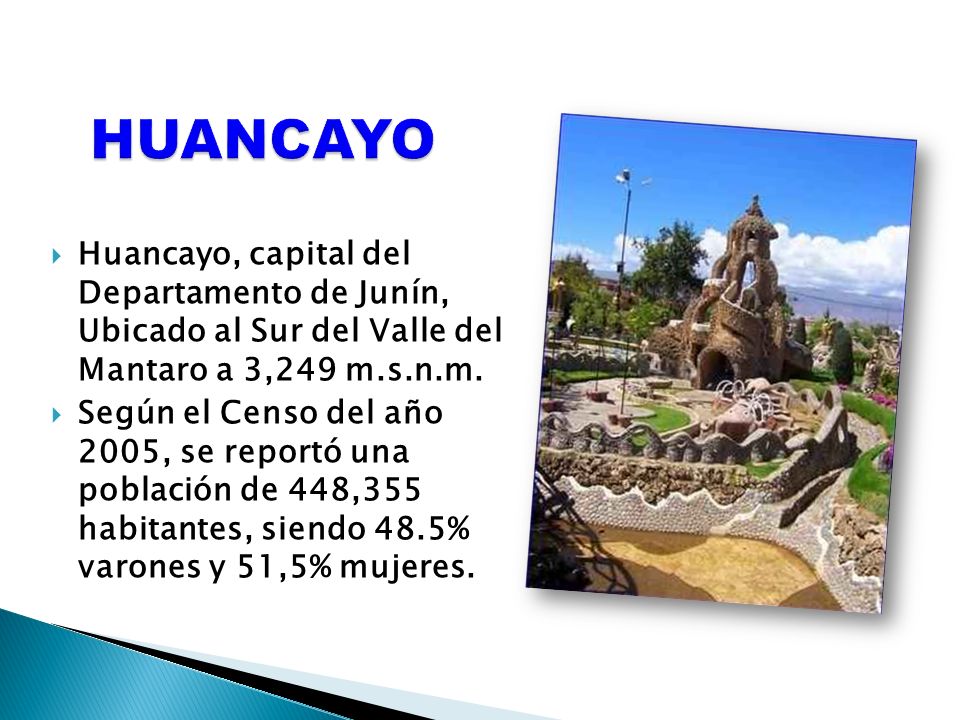 HUANCAYO

Huancayo, capital del Departamento de Junín, Ubicado al Sur del Valle del Mantaro a 3,249 m.s.n.m.

Según el Censo del año 2005, se reportó una población de 448,355 habitantes, siendo 48.5% varones y 51,5% mujeres.